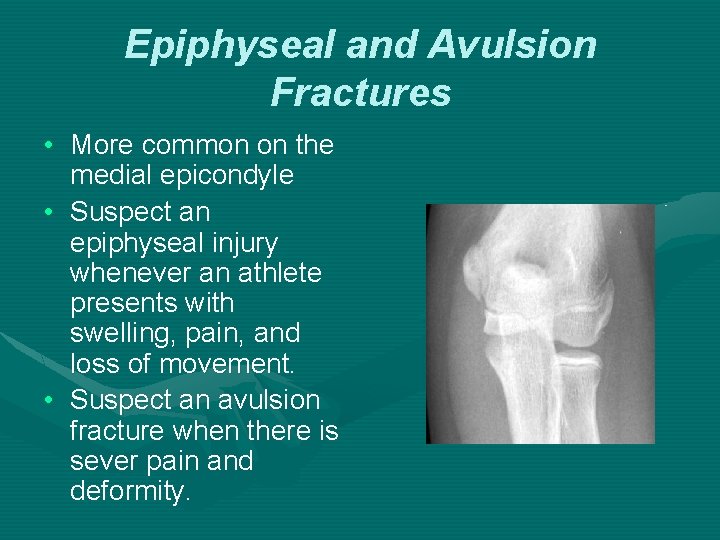 Epiphyseal and Avulsion Fractures

• More common on the medial epicondyle
• Suspect an epiphyseal injury whenever an athlete presents with swelling, pain, and loss of movement.
• Suspect an avulsion fracture when there is sever pain and deformity.